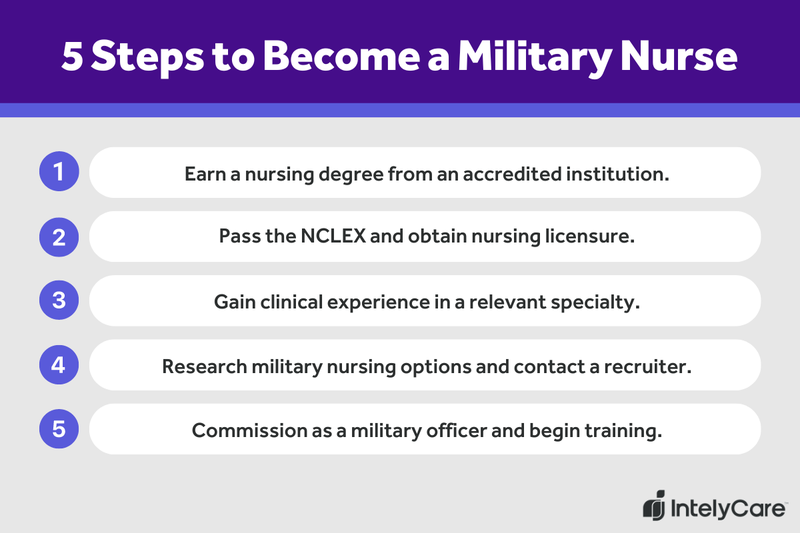 5 Steps to Become a Military Nurse

1 Earn a nursing degree from an accredited institution.

2 Pass the NCLEX and obtain nursing licensure.

3 Gain clinical experience in a relevant specialty.

4 Research military nursing options and contact a recruiter.

5 Commission as a military officer and begin training.

IntelyCare